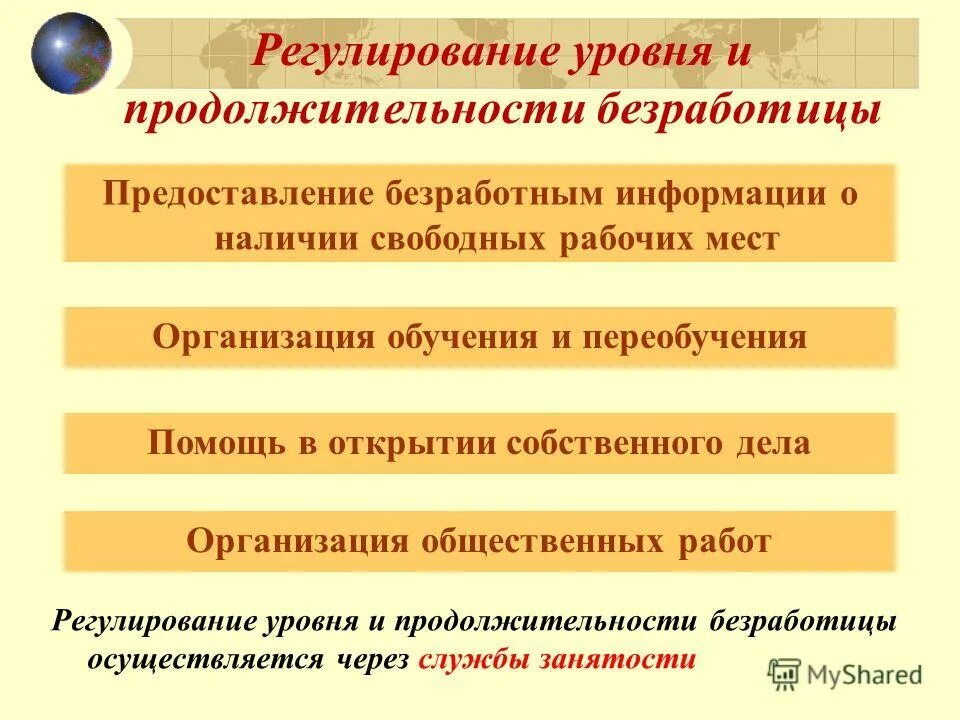 Регулирование уровня и продолжительности безработицы

Предоставление безработным информации о наличии свободных рабочих мест

Организация обучения и переобучения

Помощь в открытии собственного дела

Организация общественных работ

Регулирование уровня и продолжительности безработицы осуществляется через службы занятости

MyShared